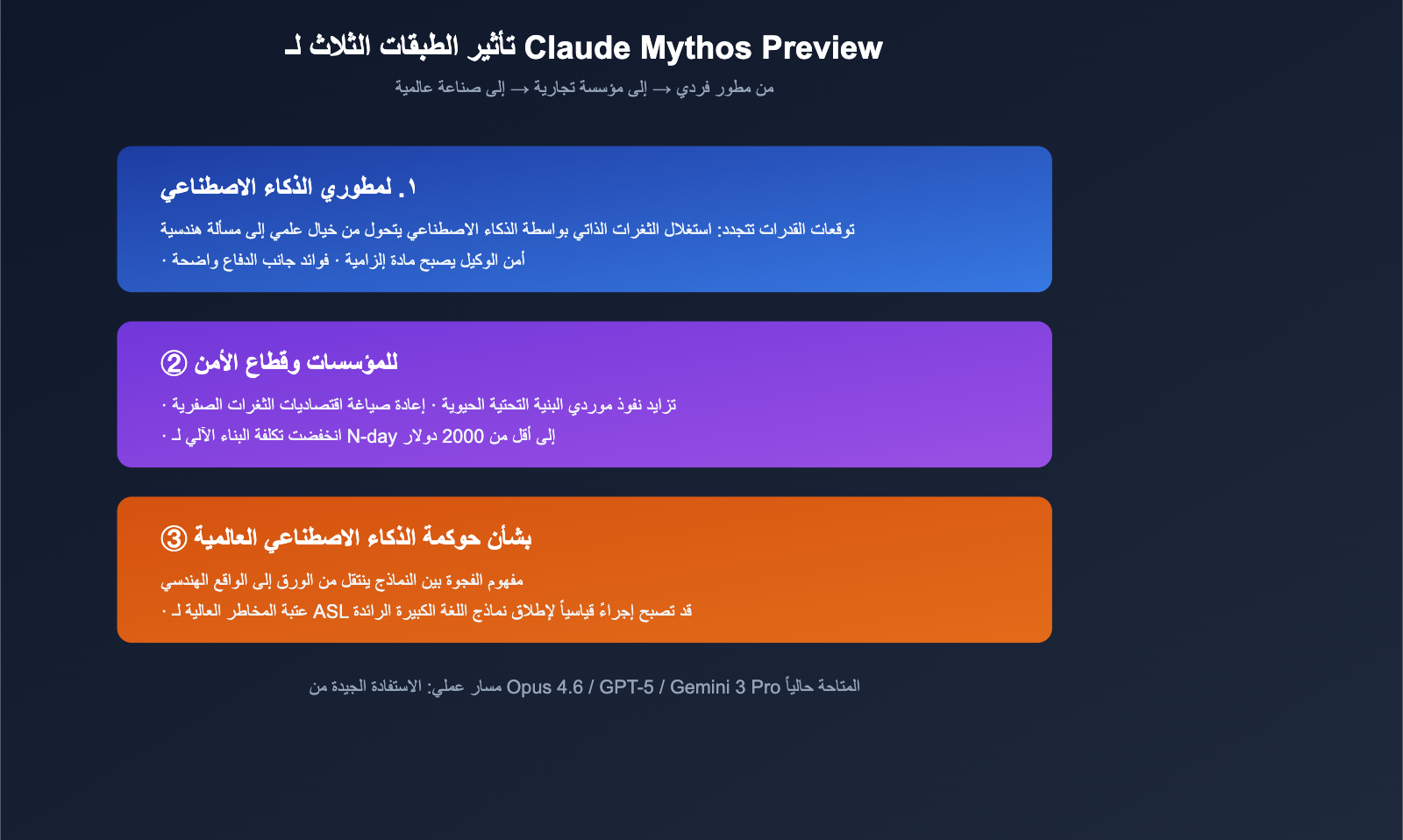 تأثير الطبقات الثلاث لـ Claude Mythos Preview

من مطور فردي ← إلى مؤسسة تجارية ← إلى صناعة عالمية

١. لمطوري الذكاء الاصطناعي

توقعات القدرات تتجدد: استغلال الثغرات الذاتي بواسطة الذكاء الاصطناعي يتحول من خيال علمي إلى مسألة هندسية

أمن الوكيل يصبح مادة إلزامية · فوائد جانب الدفاع واضحة ·

② للمؤسسات وقطاع الأمن

تزايد نفوذ موردي البنية التحتية الحيوية · إعادة صياغة اقتصاديات الثغرات الصفرية ·

انخفضت تكلفة البناء الآلي لـ N-day إلى أقل من 2000 دولار ·

③ بشأن حوكمة الذكاء الاصطناعي العالمية

مفهوم الفجوة بين النماذج ينتقل من الورق إلى الواقع الهندسي

عتبة المخاطر العالية لـ ASL قد تصبح إجراءً قياسياً لإطلاق نماذج اللغة الكبيرة الرائدة ·

مسار عملي: الاستفادة الجيدة من Opus 4.6 / GPT-5 / Gemini 3 Pro المتاحة حالياً